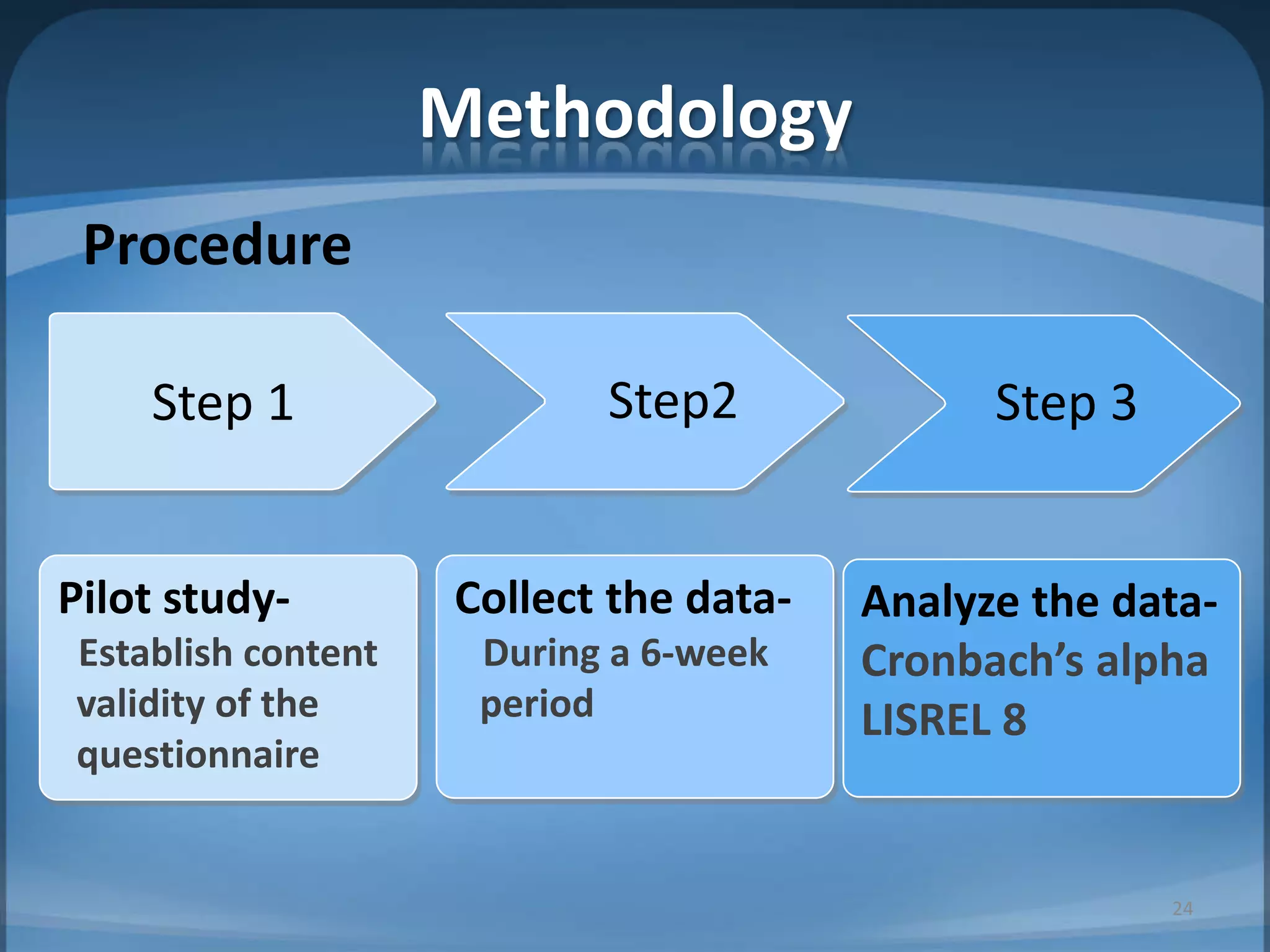 Methodology

Procedure

Step 1

Step2

Step 3

Pilot study-
Establish content validity of the questionnaire

Collect the data-
During a 6-week period

Analyze the data-
Cronbach's alpha
LISREL 8

24